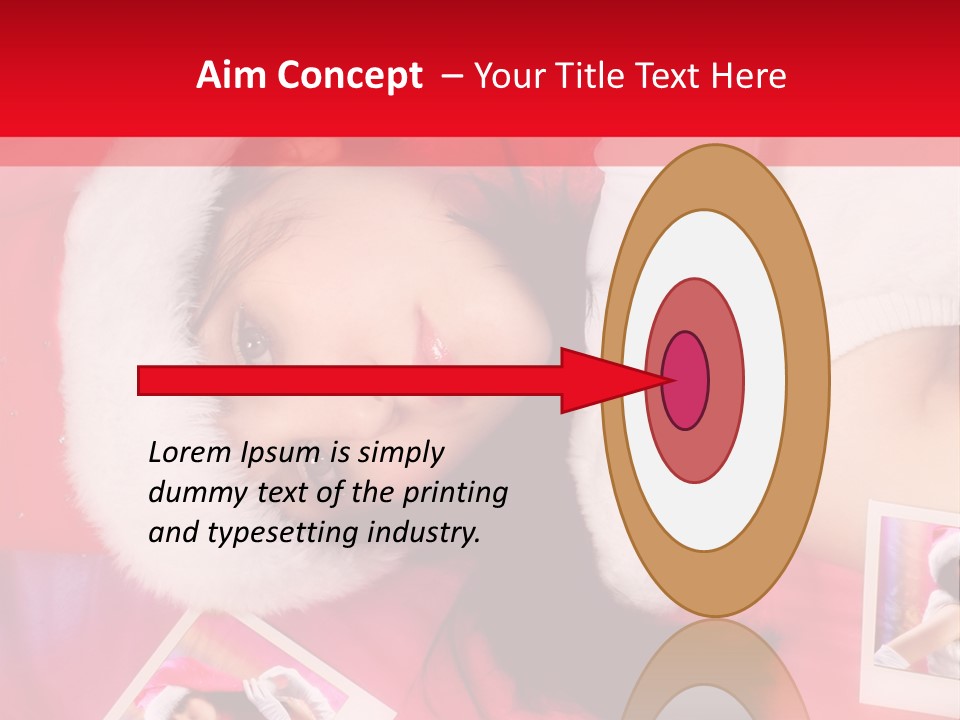 Aim Concept – Your Title Text Here

Lorem Ipsum is simply dummy text of the printing and typesetting industry.